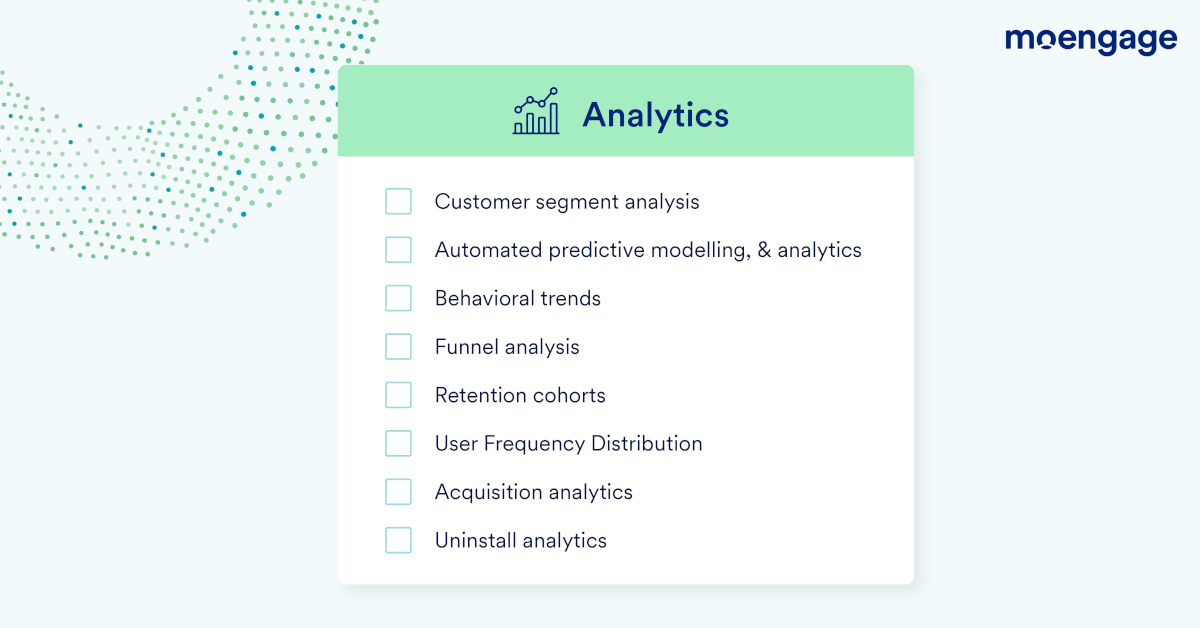 moengage

Analytics

Customer segment analysis

Automated predictive modelling, & analytics

Behavioral trends

Funnel analysis

Retention cohorts

User Frequency Distribution

Acquisition analytics

Uninstall analytics